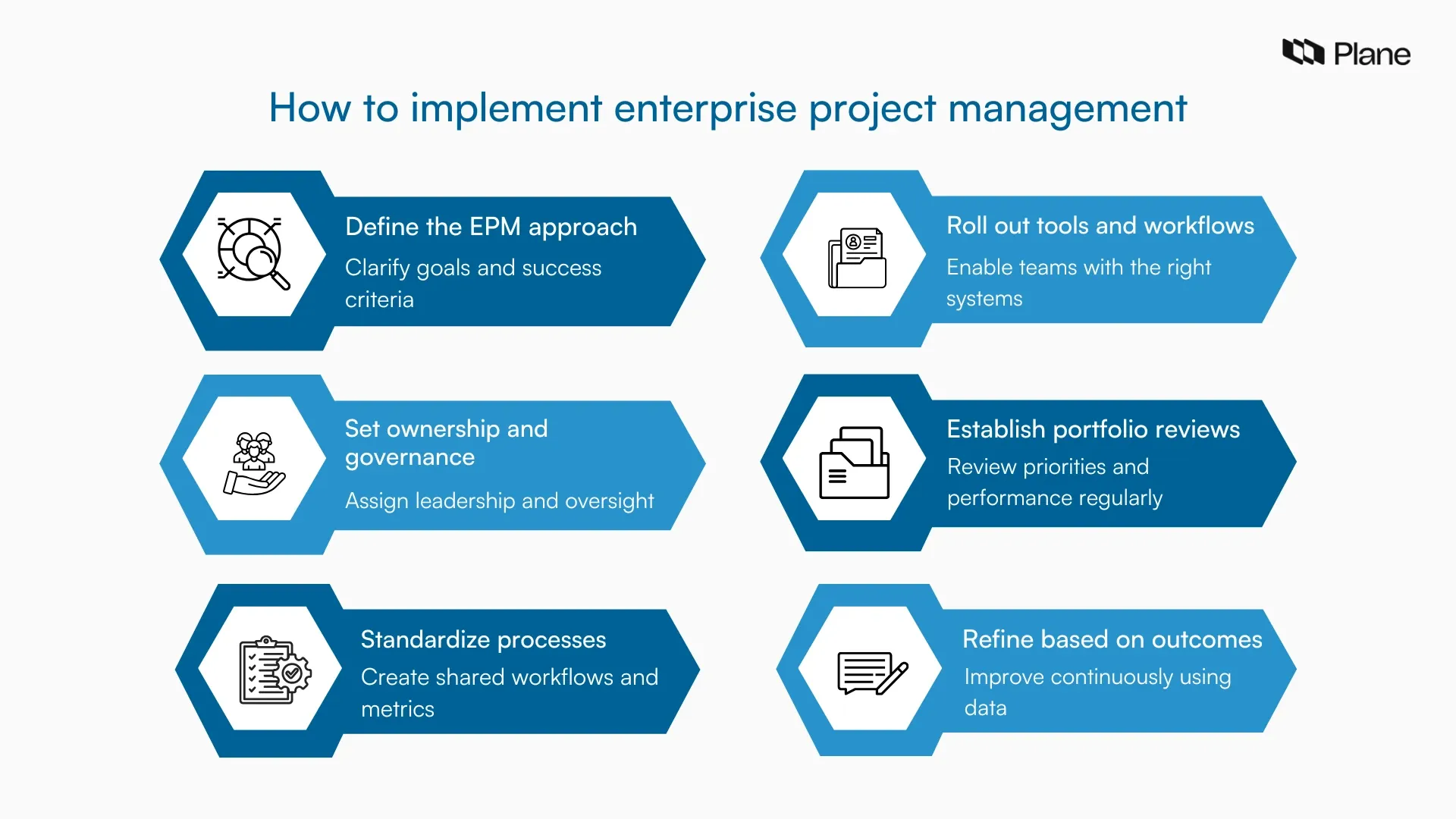 Plane

How to implement enterprise project management

Define the EPM approach
Clarify goals and success criteria

Set ownership and governance
Assign leadership and oversight

Standardize processes
Create shared workflows and metrics

Roll out tools and workflows
Enable teams with the right systems

Establish portfolio reviews
Review priorities and performance regularly

Refine based on outcomes
Improve continuously using data